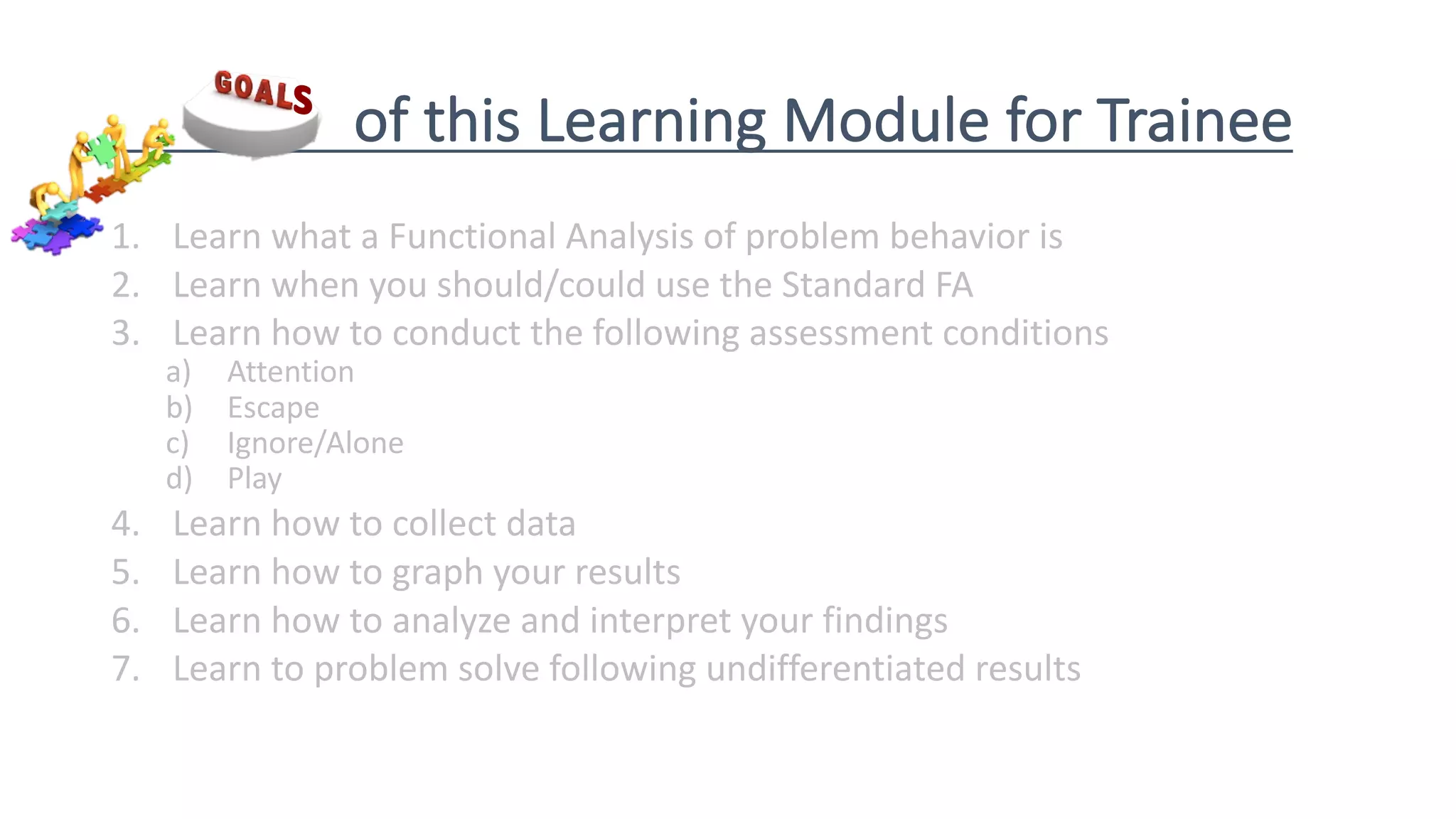 GOALS of this Learning Module for Trainee

1. Learn what a Functional Analysis of problem behavior is
2. Learn when you should/could use the Standard FA
3. Learn how to conduct the following assessment conditions
a) Attention
b) Escape
c) Ignore/Alone
d) Play
4. Learn how to collect data
5. Learn how to graph your results
6. Learn how to analyze and interpret your findings
7. Learn to problem solve following undifferentiated results